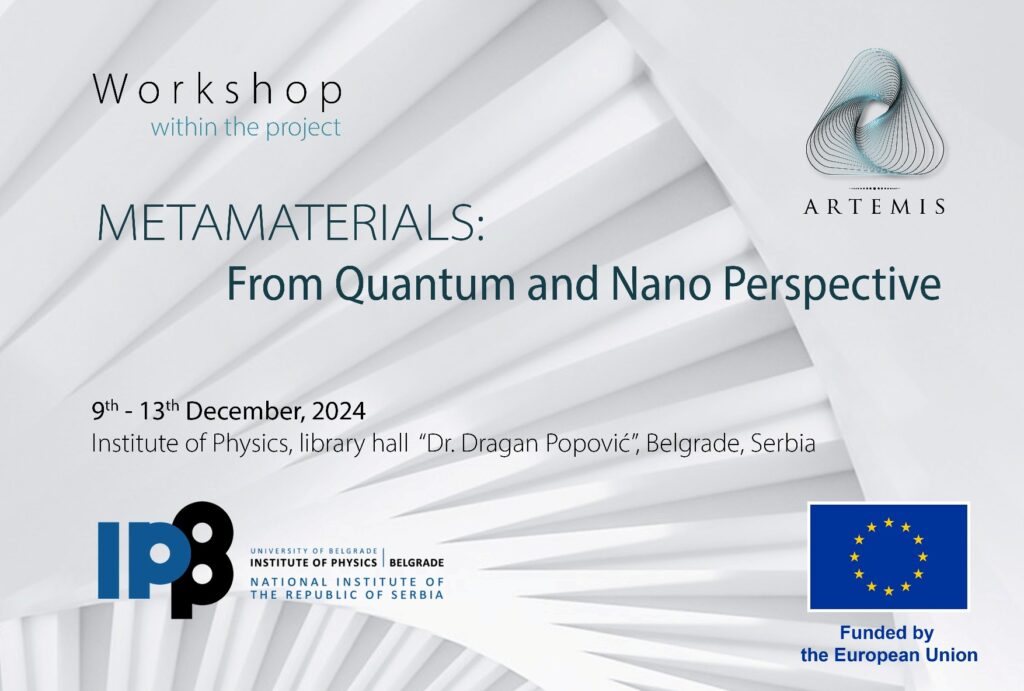 Workshop
within the project

ARTEMIS

METAMATERIALS:
From Quantum and Nano Perspective

9$^{th}$ - 13$^{th}$ December, 2024
Institute of Physics, library hall "Dr. Dragan Popović", Belgrade, Serbia

IPB

UNIVERSITY OF BELGRADE
INSTITUTE OF PHYSICS | BELGRADE
NATIONAL INSTITUTE OF THE REPUBLIC OF SERBIA

Funded by the European Union